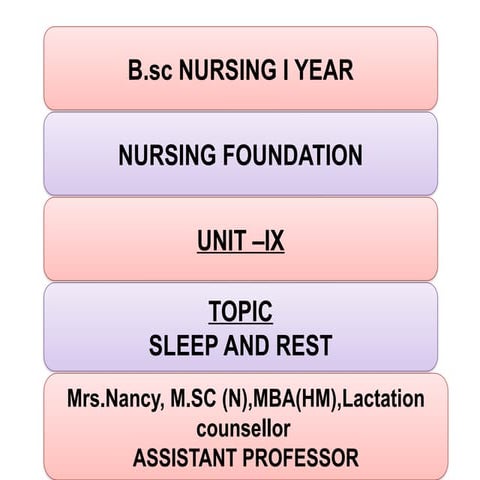 B.sc NURSING I YEAR

NURSING FOUNDATION

UNIT –IX

TOPIC
SLEEP AND REST

Mrs.Nancy, M.SC (N),MBA(HM),Lactation counsellor
ASSISTANT PROFESSOR